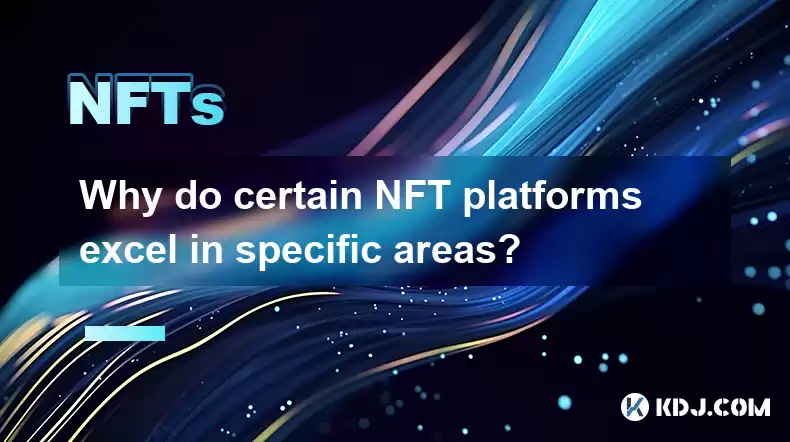 NFTs

Why do certain NFT platforms excel in specific areas?

KDJ.COM